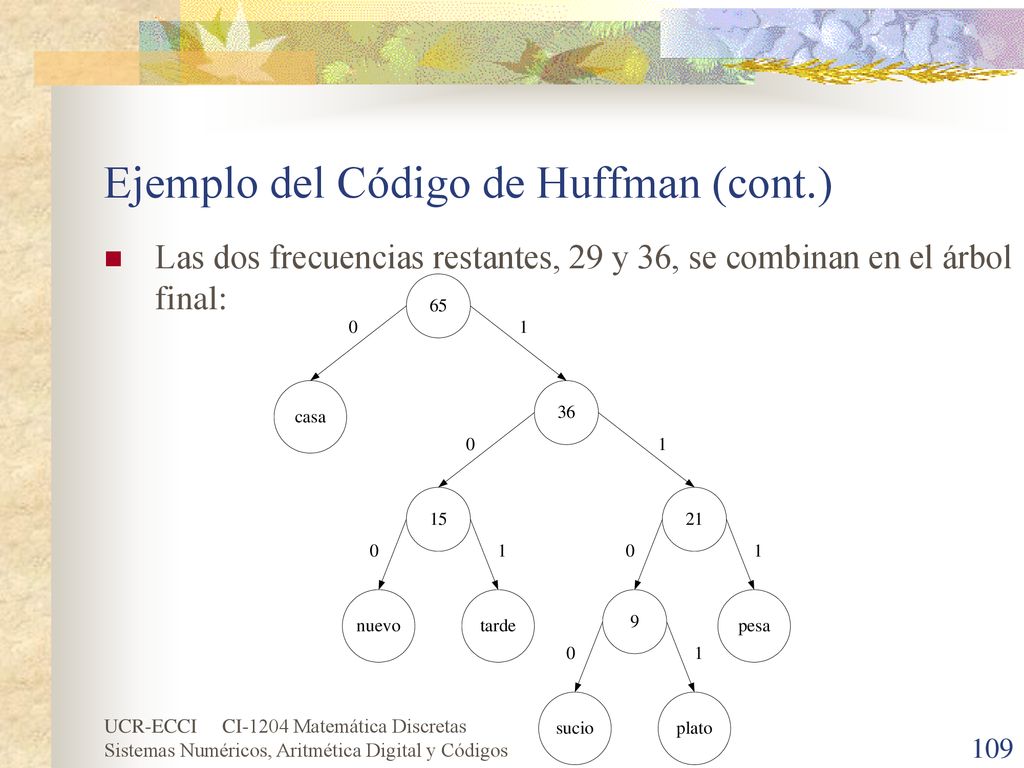 Ejemplo del Código de Huffman (cont.)

Las dos frecuencias restantes, 29 y 36, se combinan en el árbol final:

65
0
1
casa
36
0
1
15
21
0
1
0
1
nuevo
tarde
9
pesa
0
1
sucio
plato

UCR-ECCI CI-1204 Matemática Discretas
Sistemas Numéricos, Aritmética Digital y Códigos

109